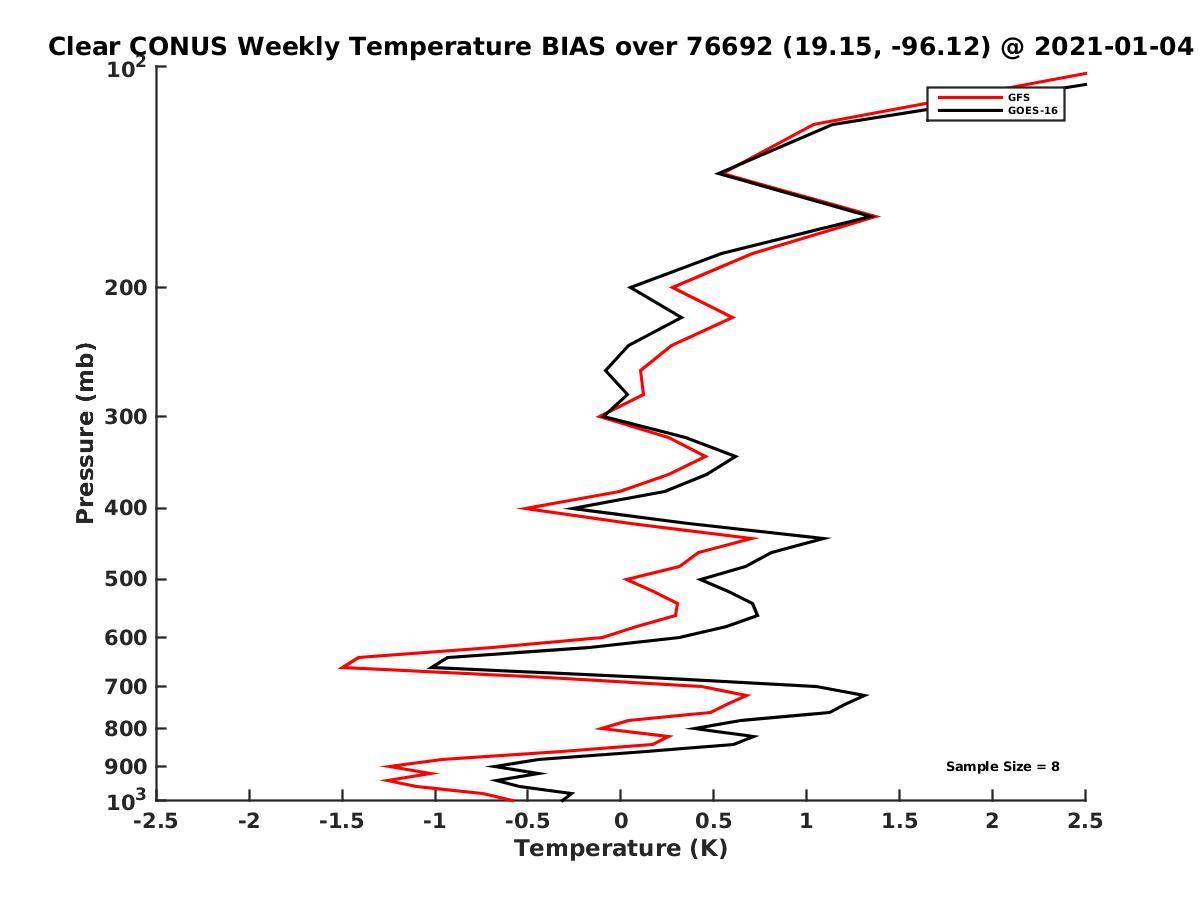 Clear CONUS Weekly Temperature BIAS over 76692 (19.15, -96.12) @ 2021-01-04

GFS
GOES-16

Pressure (mb)

$10^2$
200
300
400
500
600
700
800
900
$10^3$

Sample Size = 8

-2.5 -2 -1.5 -1 -0.5 0 0.5 1 1.5 2 2.5

Temperature (K)